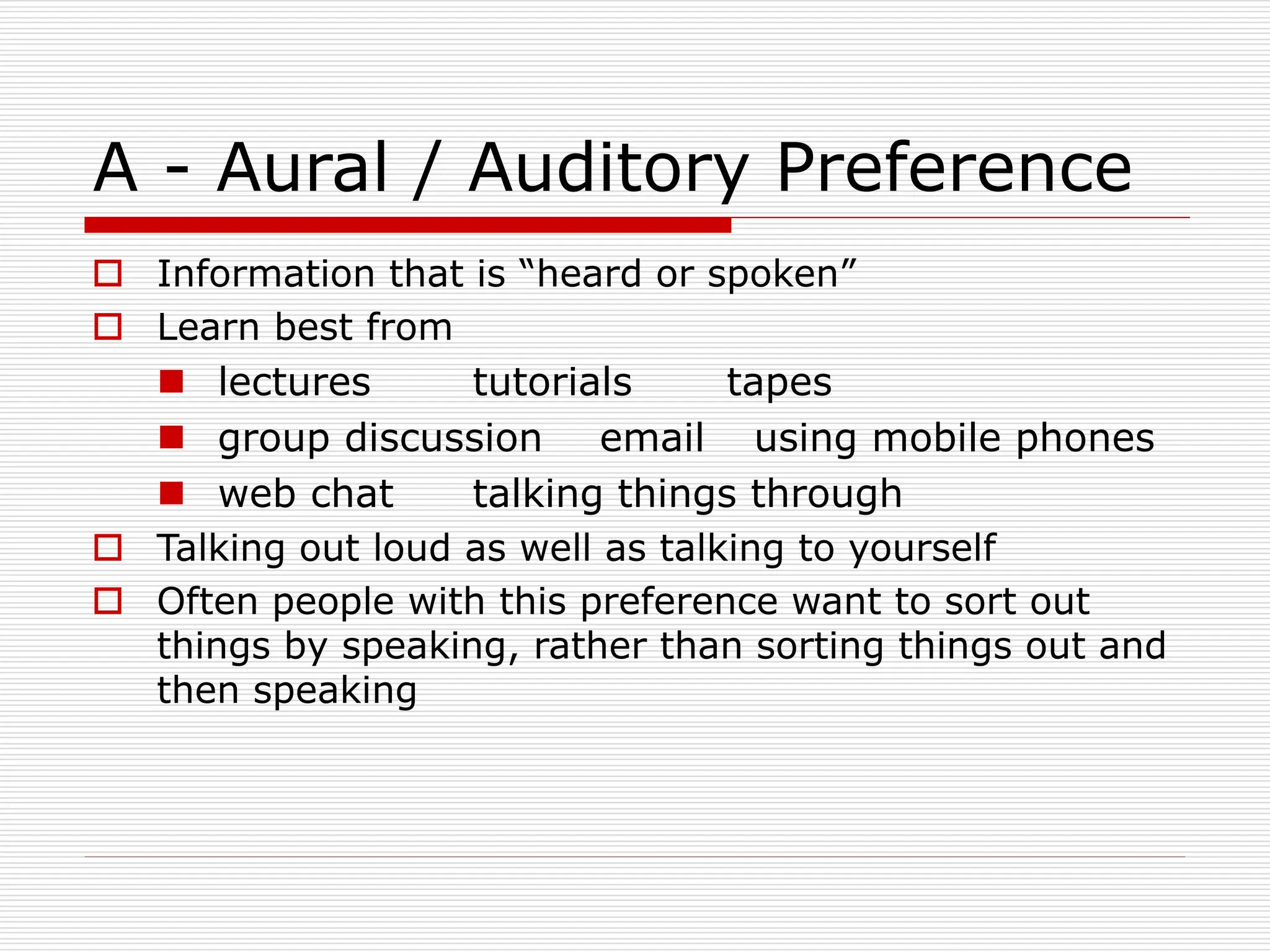 A - Aural / Auditory Preference

Information that is “heard or spoken”

Learn best from

lectures tutorials tapes

group discussion email using mobile phones

web chat talking things through

Talking out loud as well as talking to yourself

Often people with this preference want to sort out things by speaking, rather than sorting things out and then speaking